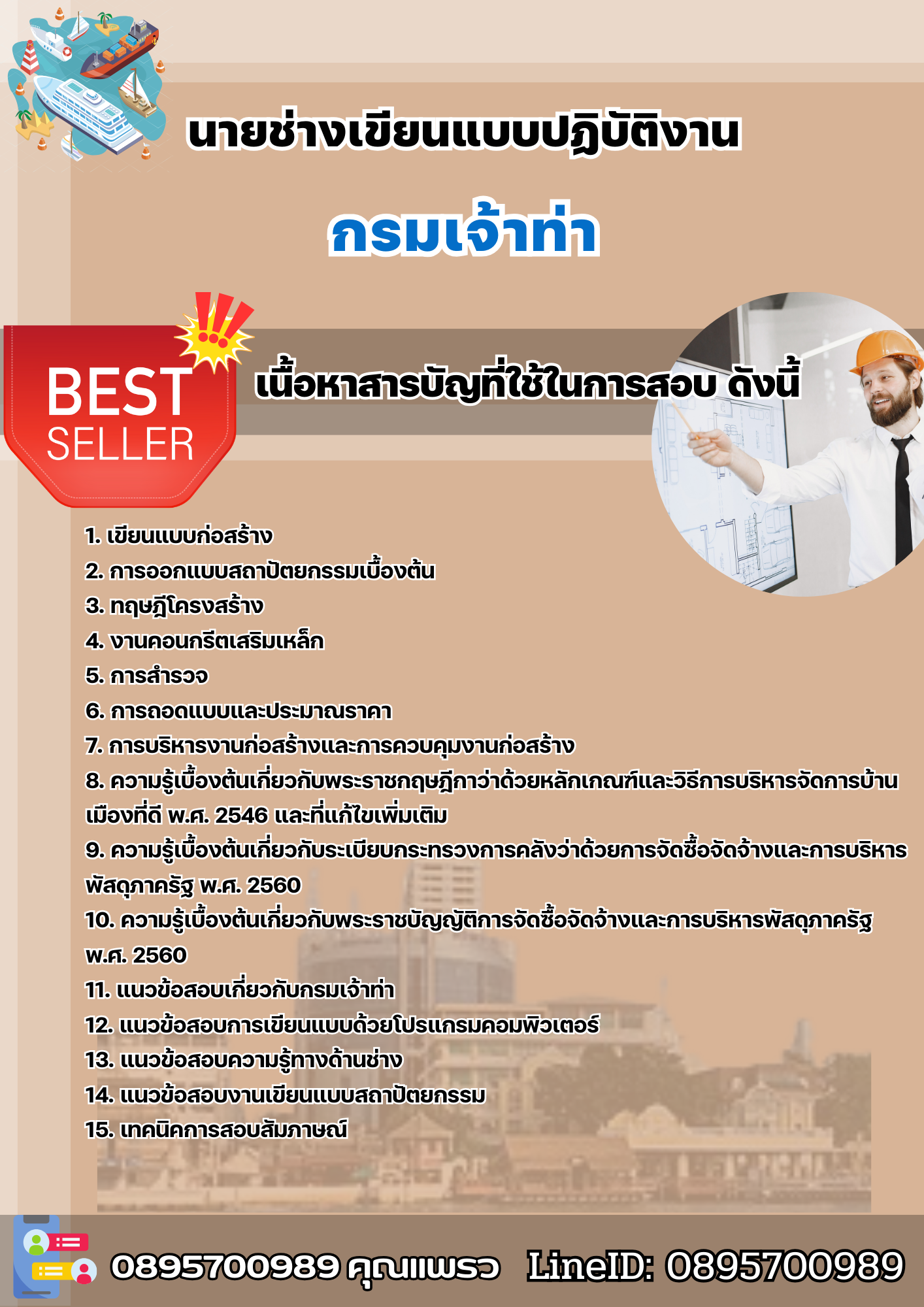 นายช่างเขียนแบบปฏิบัติงาน

กรมเจ้าท่า

BEST SELLER

เนื้อหาสารบัญที่ใช้ในการสอบ ดังนี้

1. เขียนแบบก่อสร้าง
2. การออกแบบสถาปัตยกรรมเบื้องต้น
3. ทฤษฎีโครงสร้าง
4. งานคอนกรีตเสริมเหล็ก
5. การสำรวจ
6. การถอดแบบและประมาณราคา
7. การบริหารงานก่อสร้างและการควบคุมงานก่อสร้าง
8. ความรู้เบื้องต้นเกี่ยวกับพระราชกฤษฎีกาว่าด้วยหลักเกณฑ์และวิธีการบริหารจัดการบ้านเมืองที่ดี พ.ศ. 2546 และที่แก้ไขเพิ่มเติม
9. ความรู้เบื้องต้นเกี่ยวกับระเบียบกระทรวงการคลังว่าด้วยการจัดซื้อจัดจ้างและการบริหารพัสดุภาครัฐ พ.ศ. 2560
10. ความรู้เบื้องต้นเกี่ยวกับพระราชบัญญัติการจัดซื้อจัดจ้างและการบริหารพัสดุภาครัฐ พ.ศ. 2560
11. แนวข้อสอบเกี่ยวกับกรมเจ้าท่า
12. แนวข้อสอบการเขียนแบบด้วยโปรแกรมคอมพิวเตอร์
13. แนวข้อสอบความรู้ทางด้านช่าง
14. แนวข้อสอบงานเขียนแบบสถาปัตยกรรม
15. เทคนิคการสอบสัมภาษณ์

0895700989 คุณแพรว LineID: 0895700989